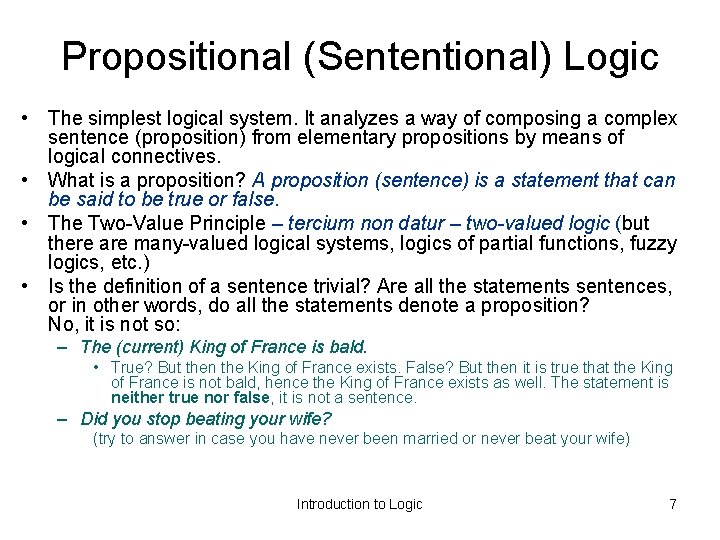 Propositional (Sententional) Logic

• The simplest logical system. It analyzes a way of composing a complex sentence (proposition) from elementary propositions by means of logical connectives.
• What is a proposition? A proposition (sentence) is a statement that can be said to be true or false.
• The Two-Value Principle – tercium non datur – two-valued logic (but there are many-valued logical systems, logics of partial functions, fuzzy logics, etc.)
• Is the definition of a sentence trivial? Are all the statements sentences, or in other words, do all the statements denote a proposition? No, it is not so:
– The (current) King of France is bald.
• True? But then the King of France exists. False? But then it is true that the King of France is not bald, hence the King of France exists as well. The statement is neither true nor false, it is not a sentence.
– Did you stop beating your wife?
(try to answer in case you have never been married or never beat your wife)

Introduction to Logic 7